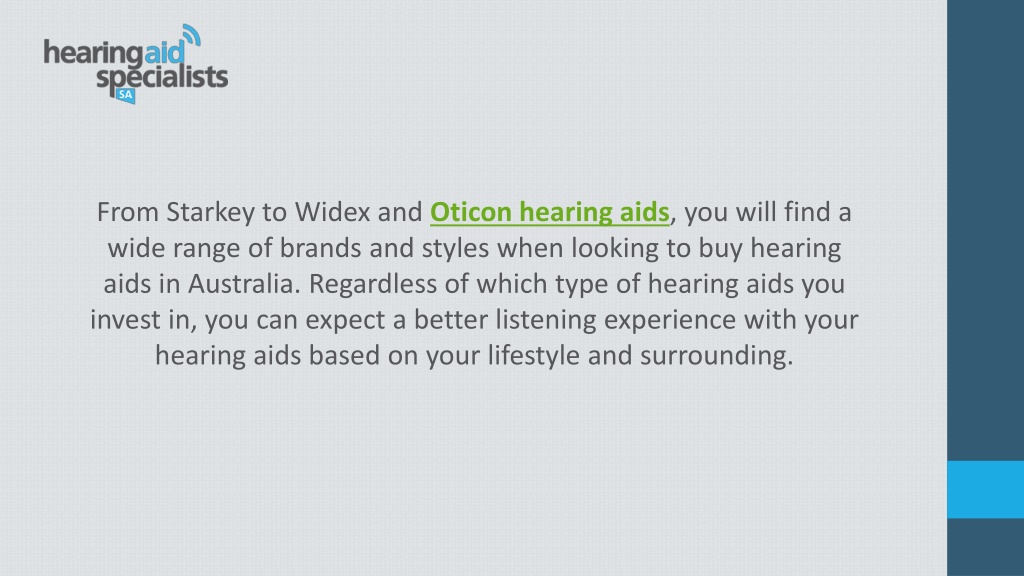 hearingaid specialists SA

From Starkey to Widex and Oticon hearing aids, you will find a wide range of brands and styles when looking to buy hearing aids in Australia. Regardless of which type of hearing aids you invest in, you can expect a better listening experience with your hearing aids based on your lifestyle and surrounding.